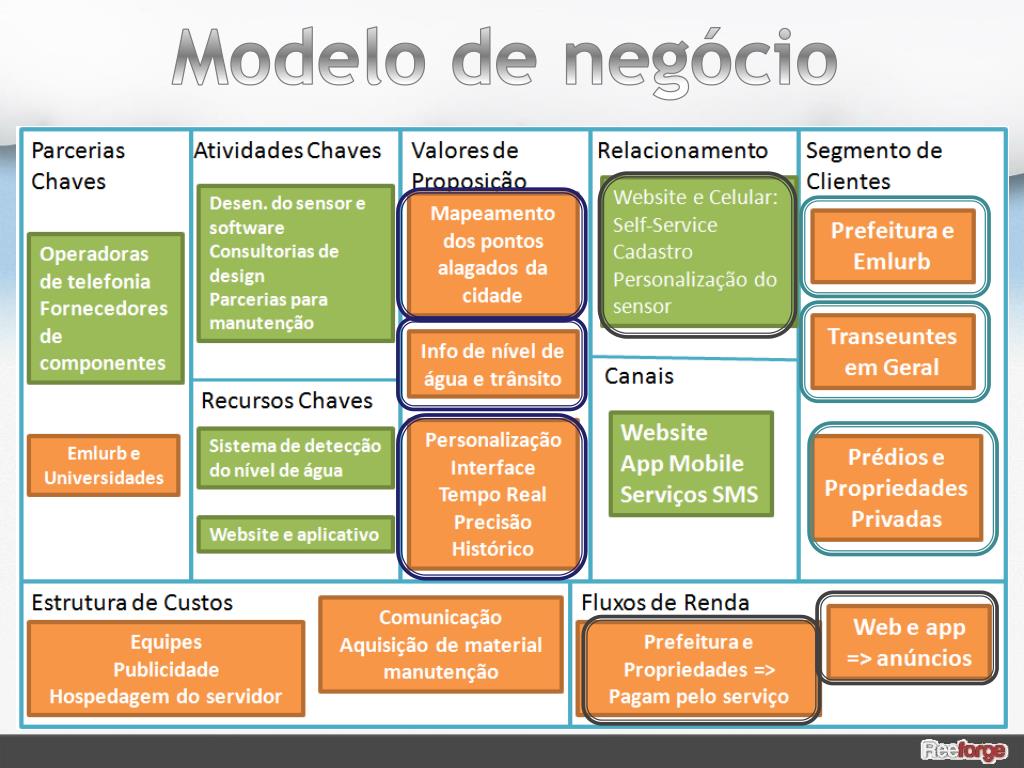 Modelo de negócio

Parcerias Chaves

Operadoras de telefonia Fornecedores de componentes

Emlurb e Universidades

Atividades Chaves

Desen. do sensor e software
Consultorias de design
Parcerias para manutenção

Recursos Chaves

Sistema de detecção do nível de água

Website e aplicativo

Valores de Proposição

Mapeamento dos pontos alagados da cidade

Info de nível de água e trânsito

Personalização
Interface
Tempo Real
Precisão
Histórico

Relacionamento

Website e Celular:
Self-Service
Cadastro
Personalização do sensor

Canais

Website
App Mobile
Serviços SMS

Segmento de Clientes

Prefeitura e Emlurb

Transeuntes em Geral

Prédios e Propriedades Privadas

Estrutura de Custos

Equipes
Publicidade
Hospedagem do servidor

Comunicação
Aquisição de material
manutenção

Fluxos de Renda

Prefeitura e Propriedades => Pagam pelo serviço

Web e app => anúncios

Reeforge